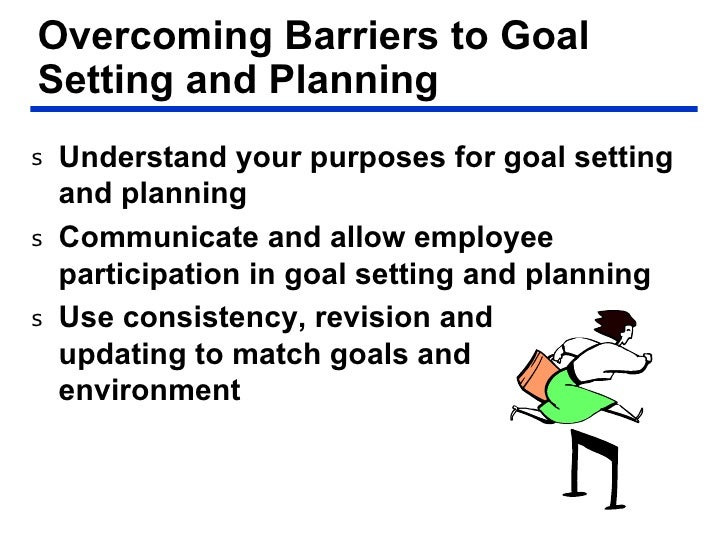 Overcoming Barriers to Goal Setting and Planning

s Understand your purposes for goal setting and planning

s Communicate and allow employee participation in goal setting and planning

s Use consistency, revision and updating to match goals and environment